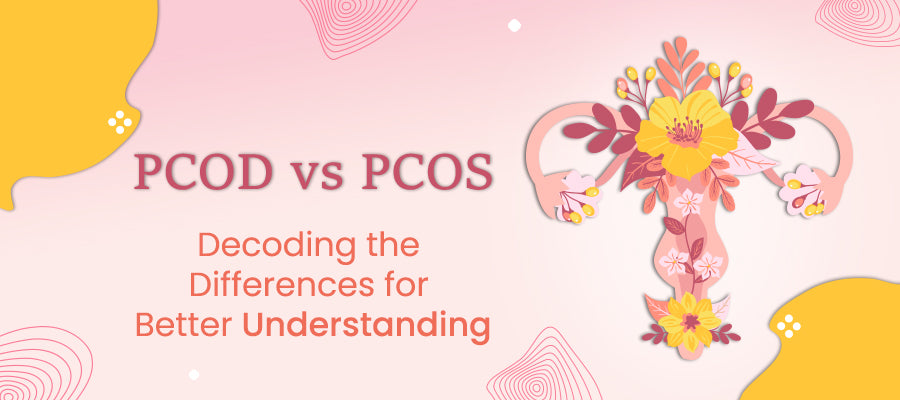 PCOD vs PCOS

Decoding the Differences for Better Understanding